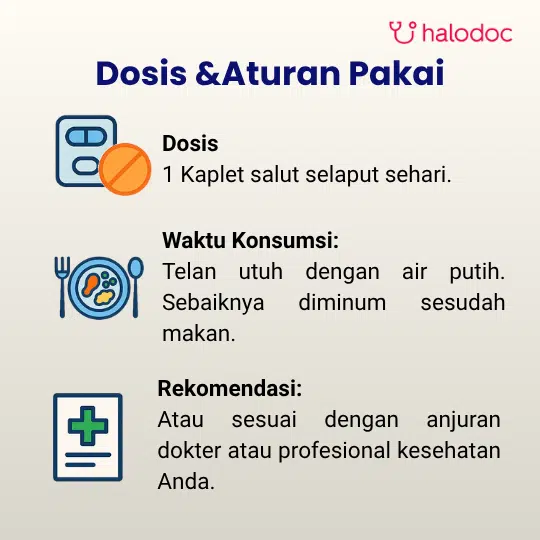 halodoc

Dosis &Aturan Pakai

Dosis
1 Kaplet salut selaput sehari.

Waktu Konsumsi:
Telan utuh dengan air putih. Sebaiknya diminum sesudah makan.

Rekomendasi:
Atau sesuai dengan anjuran dokter atau profesional kesehatan Anda.